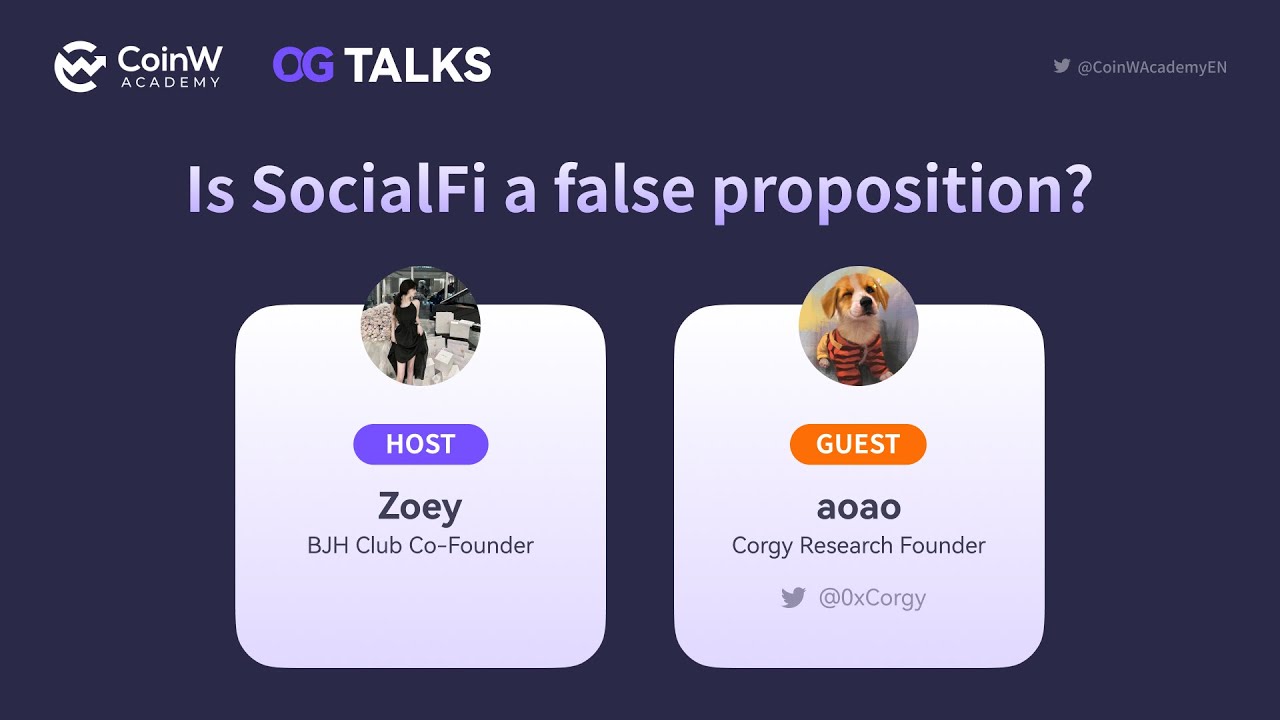 CoinW ACADEMY OG TALKS

@CoinWAcademyEN

Is SocialFi a false proposition?

HOST
Zoey
BJH Club Co-Founder

GUEST
aoao
Corgy Research Founder
@0xCorgy